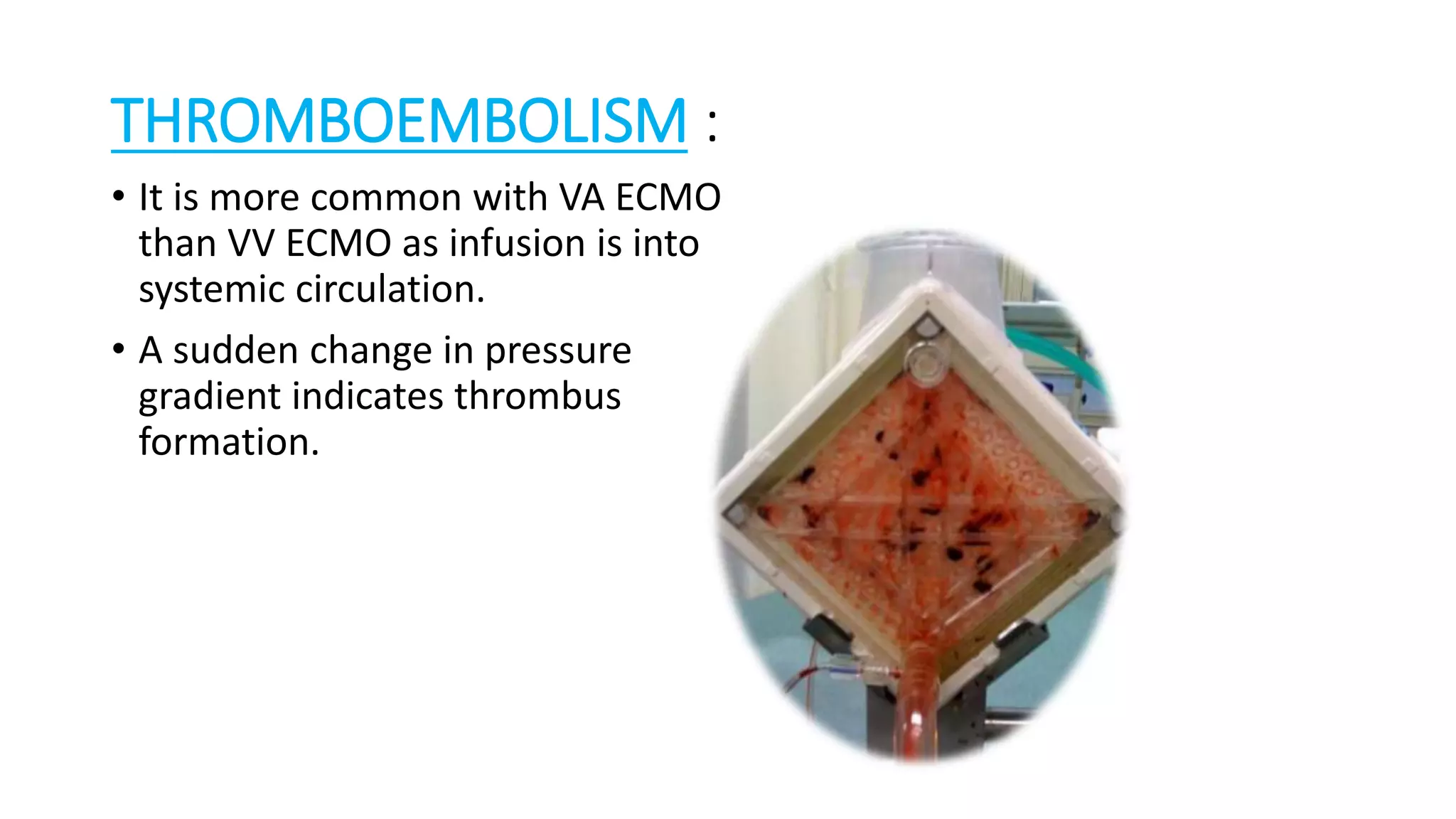 THROMBOEMBOLISM :

• It is more common with VA ECMO than VV ECMO as infusion is into systemic circulation.

• A sudden change in pressure gradient indicates thrombus formation.